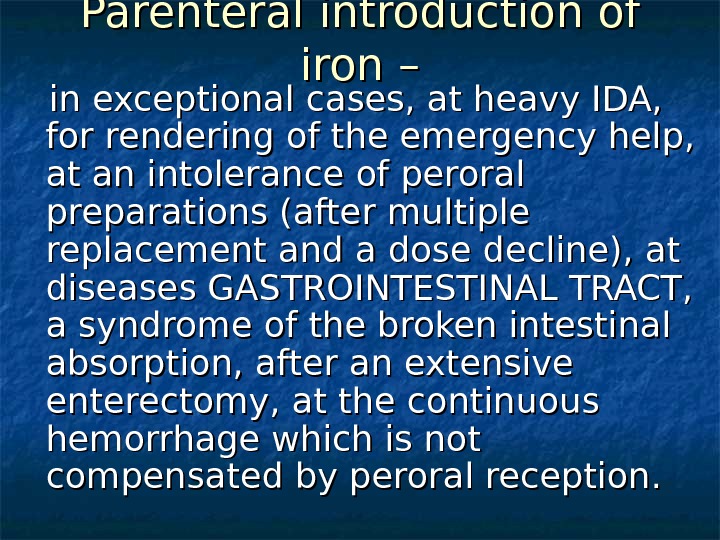 Parenteral introduction of iron –

in exceptional cases, at heavy IDA, for rendering of the emergency help, at an intolerance of peroral preparations (after multiple replacement and a dose decline), at diseases GASTROINTESTINAL TRACT, a syndrome of the broken intestinal absorption, after an extensive enterectomy, at the continuous hemorrhage which is not compensated by peroral reception.